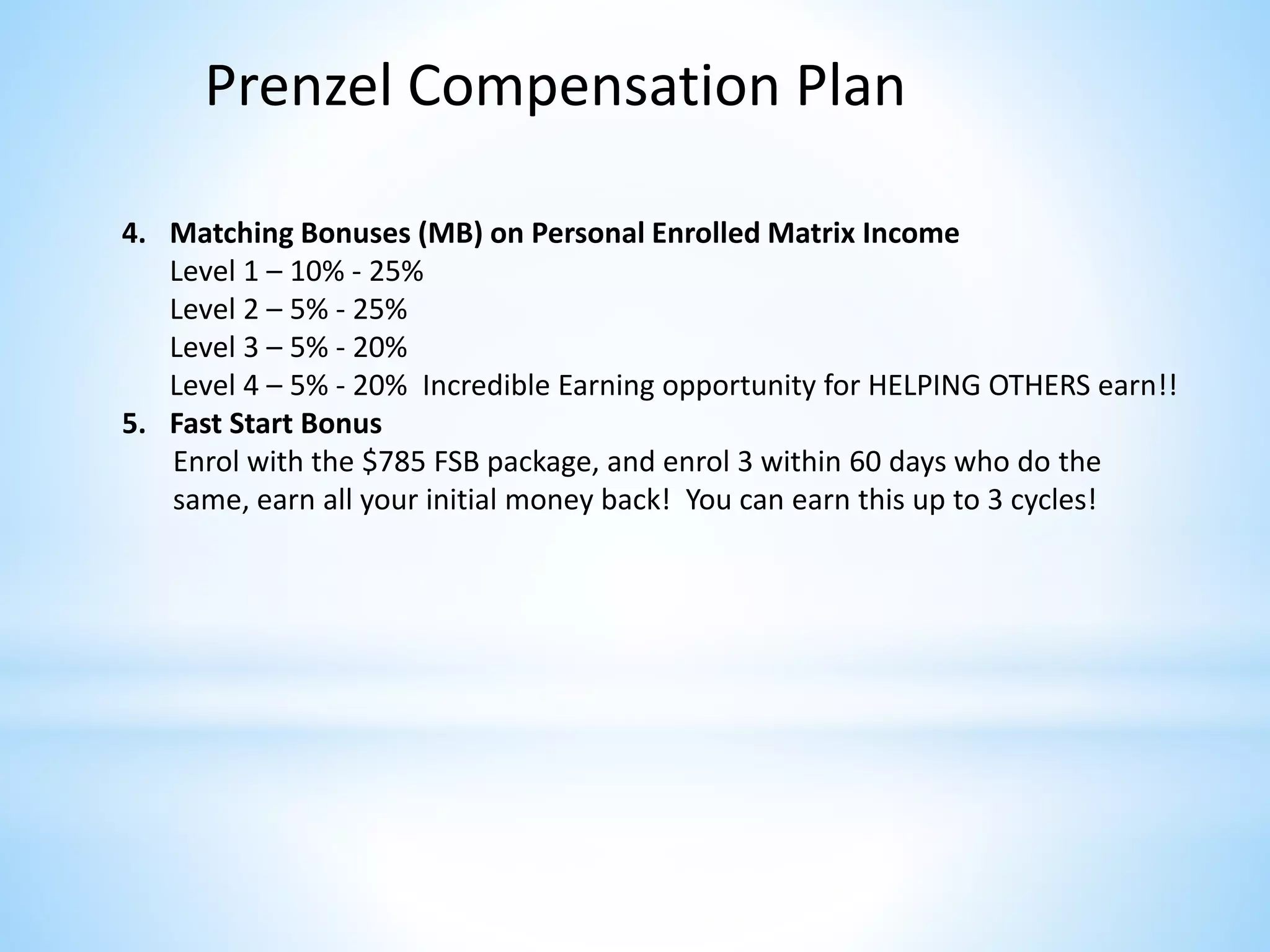 Prenzel Compensation Plan

4. Matching Bonuses (MB) on Personal Enrolled Matrix Income
Level 1 – 10% - 25%
Level 2 – 5% - 25%
Level 3 – 5% - 20%
Level 4 – 5% - 20% Incredible Earning opportunity for HELPING OTHERS earn!!

5. Fast Start Bonus
Enrol with the \$785 FSB package, and enrol 3 within 60 days who do the same, earn all your initial money back! You can earn this up to 3 cycles!